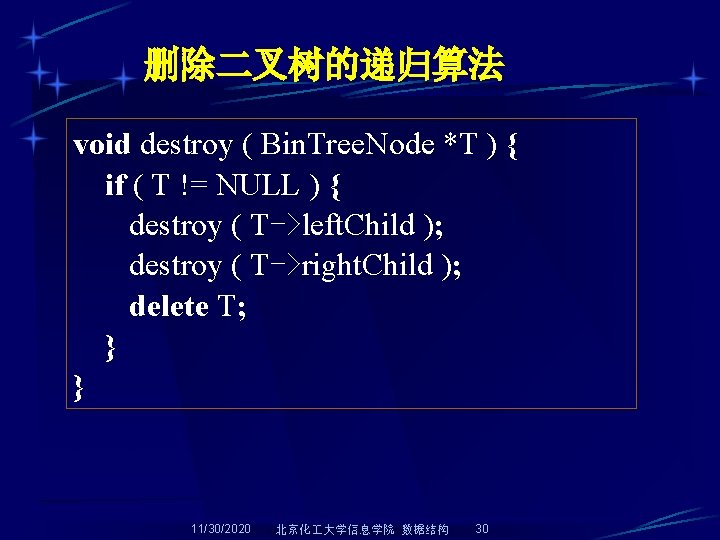 删除二叉树的递归算法

void destroy ( BinTreeNode *T ) {
  if ( T != NULL ) {
    destroy ( T->leftChild );
    destroy ( T->rightChild );
    delete T;
  }
}

11/30/2020 北京化工大学信息学院 数据结构 30